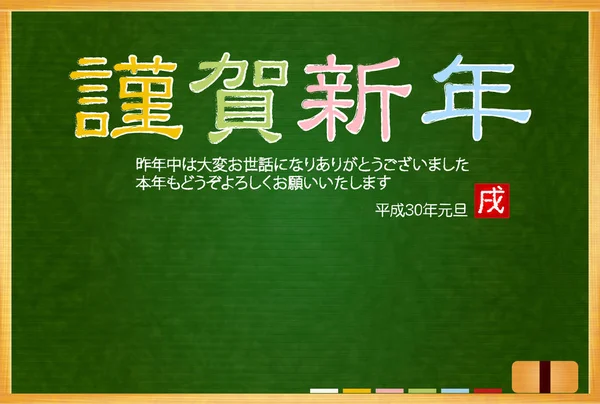 謹賀新年

昨年中は大変お世話になりありがとうございました
本年もどうぞよろしくお願いいたします

平成30年元旦 戌